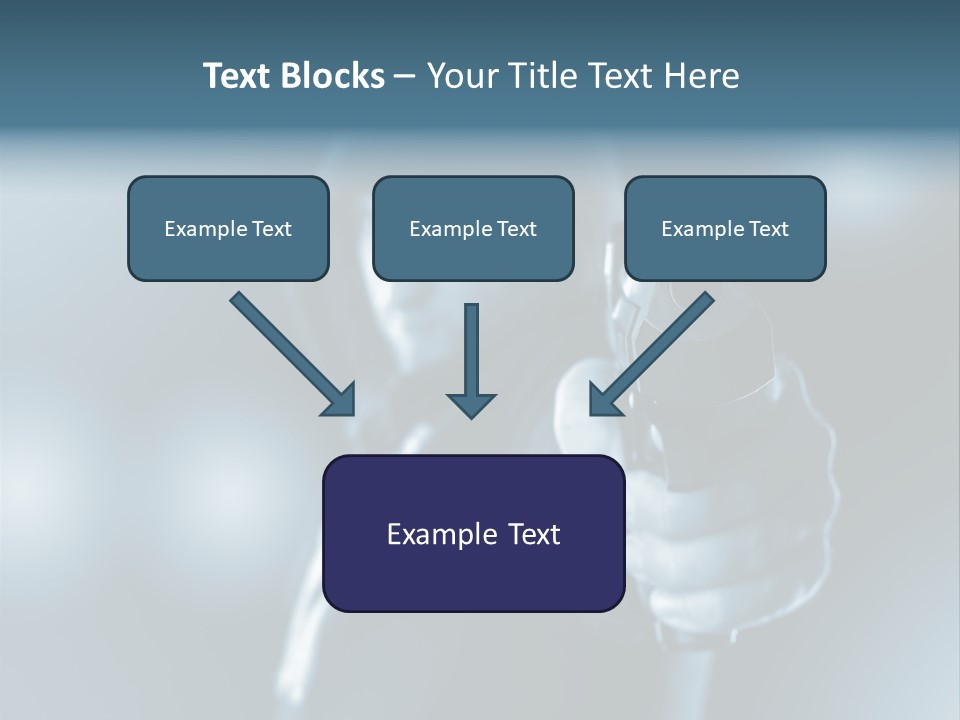 Text Blocks – Your Title Text Here

Example Text

Example Text

Example Text

Example Text